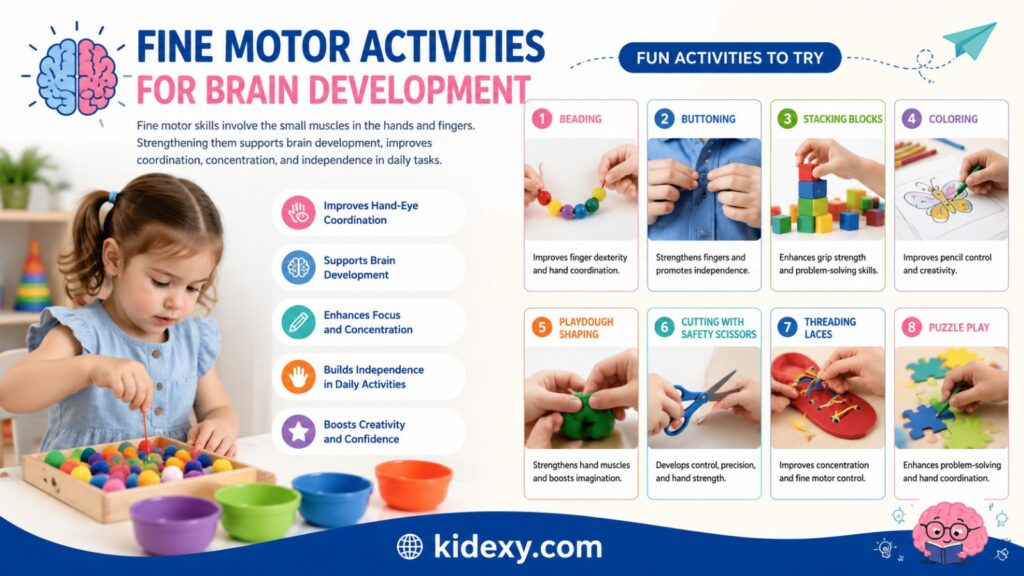 FINE MOTOR ACTIVITIES
FOR BRAIN DEVELOPMENT

Fine motor skills involve the small muscles in the hands and fingers. Strengthening them supports brain development, improves coordination, concentration, and independence in daily tasks.

Improves Hand-Eye Coordination

Supports Brain Development

Enhances Focus and Concentration

Builds Independence in Daily Activities

Boosts Creativity and Confidence

FUN ACTIVITIES TO TRY

1 BEADING
Improves finger dexterity and hand coordination.

2 BUTTONING
Strengthens fingers and promotes independence.

3 STACKING BLOCKS
Enhances grip strength and problem-solving skills.

4 COLORING
Improves pencil control and creativity.

5 PLAYDOUGH SHAPING
Strengthens hand muscles and boosts imagination.

6 CUTTING WITH SAFETY SCISSORS
Develops control, precision, and hand strength.

7 THREADING LACES
Improves concentration and fine motor control.

8 PUZZLE PLAY
Enhances problem-solving and hand coordination.

kidexy.com